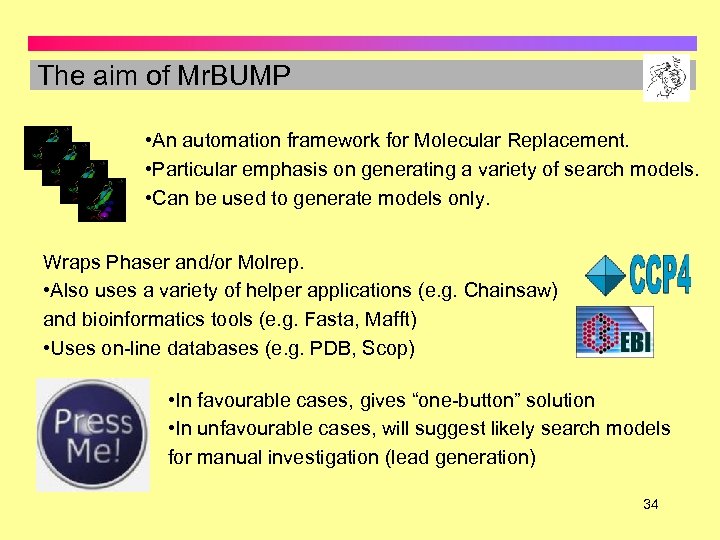 The aim of MrBUMP

•An automation framework for Molecular Replacement.
•Particular emphasis on generating a variety of search models.
•Can be used to generate models only.

Wraps Phaser and/or Molrep.
•Also uses a variety of helper applications (e.g. Chainsaw) and bioinformatics tools (e.g. Fasta, Mafft)
•Uses on-line databases (e.g. PDB, Scop)

CCP4

EBI

Press Me!

•In favourable cases, gives “one-button” solution
•In unfavourable cases, will suggest likely search models for manual investigation (lead generation)

34